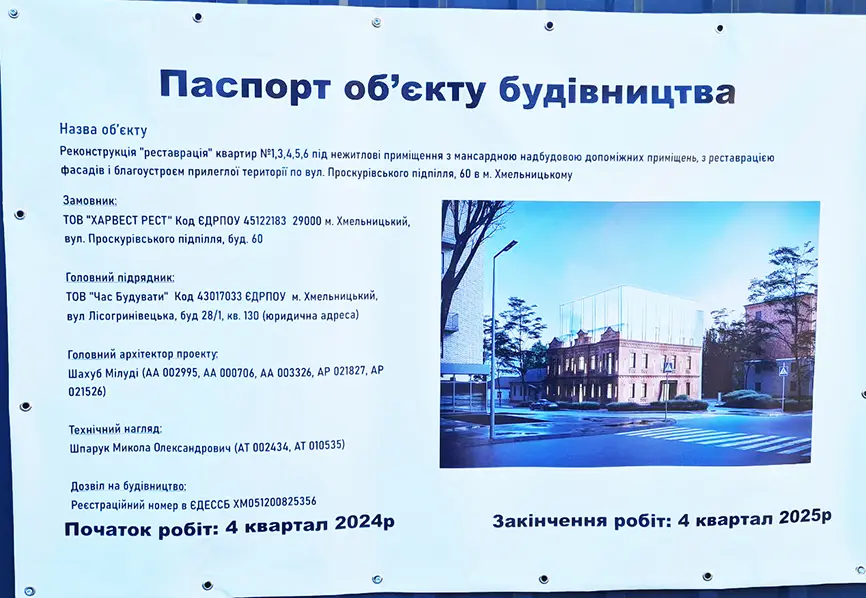 Паспорт об'єкту будівництва

Назва об'єкту
Реконструкція "реставрація" квартир №1,3,4,5,6 під нежитлові приміщення з мансардною надбудовою допоміжних приміщень, з реставрацією фасадів і благоустроєм прилеглої території по вул. Проскурівського підпілля, 60 в м. Хмельницькому

Замовник:
ТОВ "ХАРВЕСТ РЕСТ" Код ЄДРПОУ 45122183 29000 м. Хмельницький, вул. Проскурівського підпілля, буд. 60

Головний підрядник:
ТОВ "Час Будувати" Код 43017033 ЄДРПОУ м. Хмельницький, вул Лісогринівецька, буд 28/1, кв. 130 (юридична адреса)

Головний архітектор проекту:
Шахуб Мінуді (АА 002995, АА 000706, АА 003326, АР 021827, АР 021526)

Технічний нагляд:
Шпарук Микола Олександрович (АТ 002434, АТ 010535)

Дозвіл на будівництво:
Реєстраційний номер в ЄДЕССБ ХМ051200825356

Початок робіт: 4 квартал 2024р

Закінчення робіт: 4 квартал 2025р